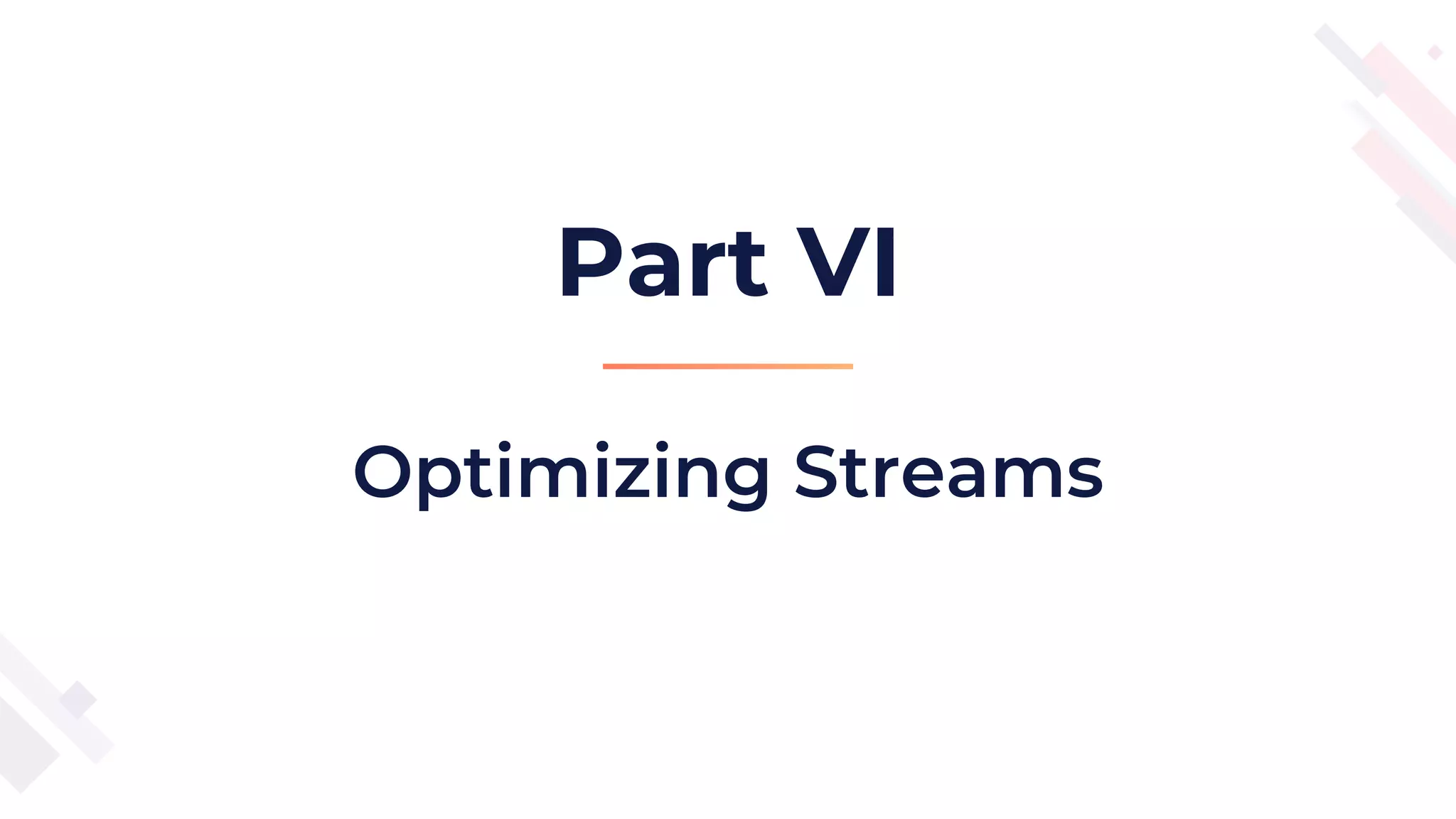 Part VI

Optimizing Streams